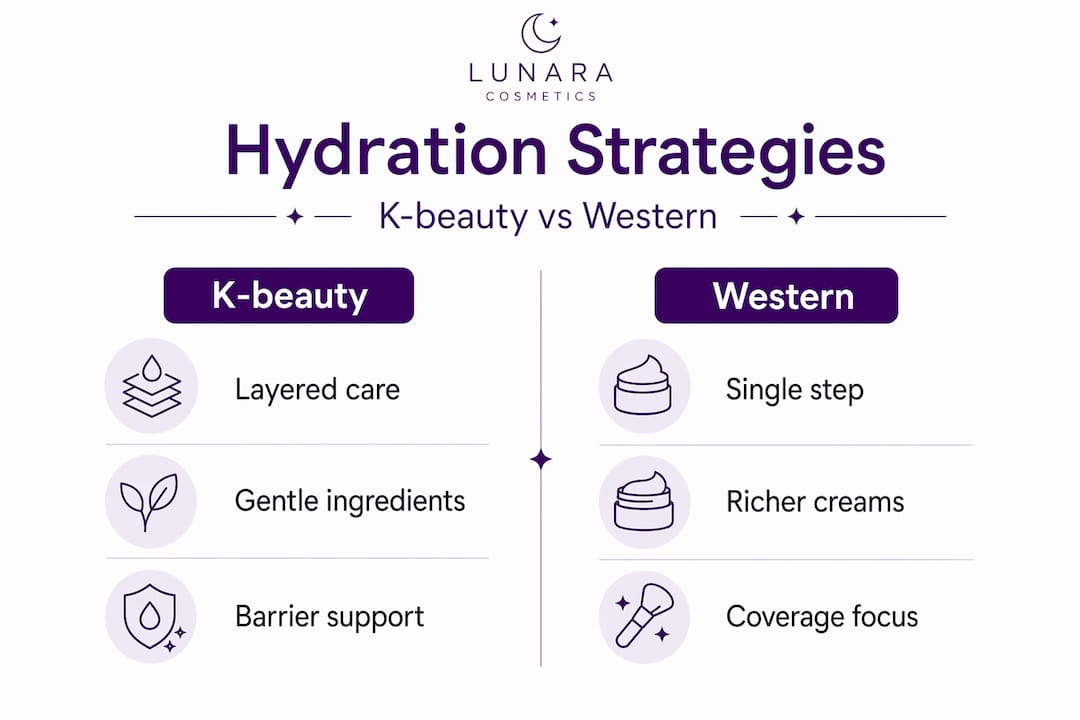 LUNARA
COSMETICS

Hydration Strategies

K-beauty vs Western

K-beauty

Layered care

Gentle ingredients

Barrier support

Western

Single step

Richer creams

Coverage focus